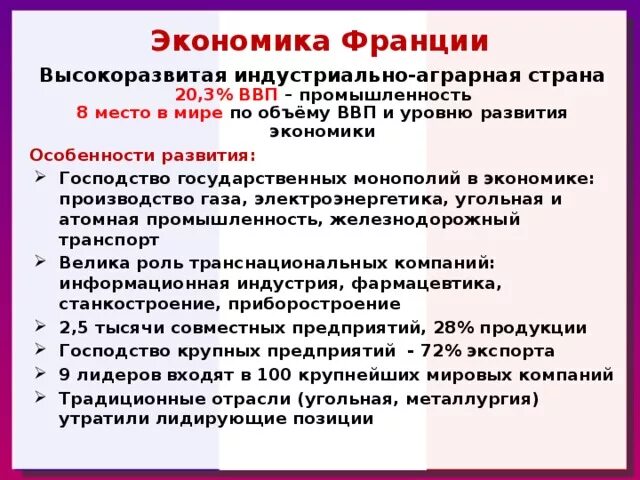 Экономика Франции

Высокоразвитая индустриально-аграрная страна
20,3% ВВП – промышленность
8 место в мире по объёму ВВП и уровню развития экономики

Особенности развития:

➢ Господство государственных монополий в экономике: производство газа, электроэнергетика, угольная и атомная промышленность, железнодорожный транспорт
➢ Велика роль транснациональных компаний: информационная индустрия, фармацевтика, станкостроение, приборостроение
➢ 2,5 тысячи совместных предприятий, 28% продукции
➢ Господство крупных предприятий - 72% экспорта
➢ 9 лидеров входят в 100 крупнейших мировых компаний
➢ Традиционные отрасли (угольная, металлургия) утратили лидирующие позиции